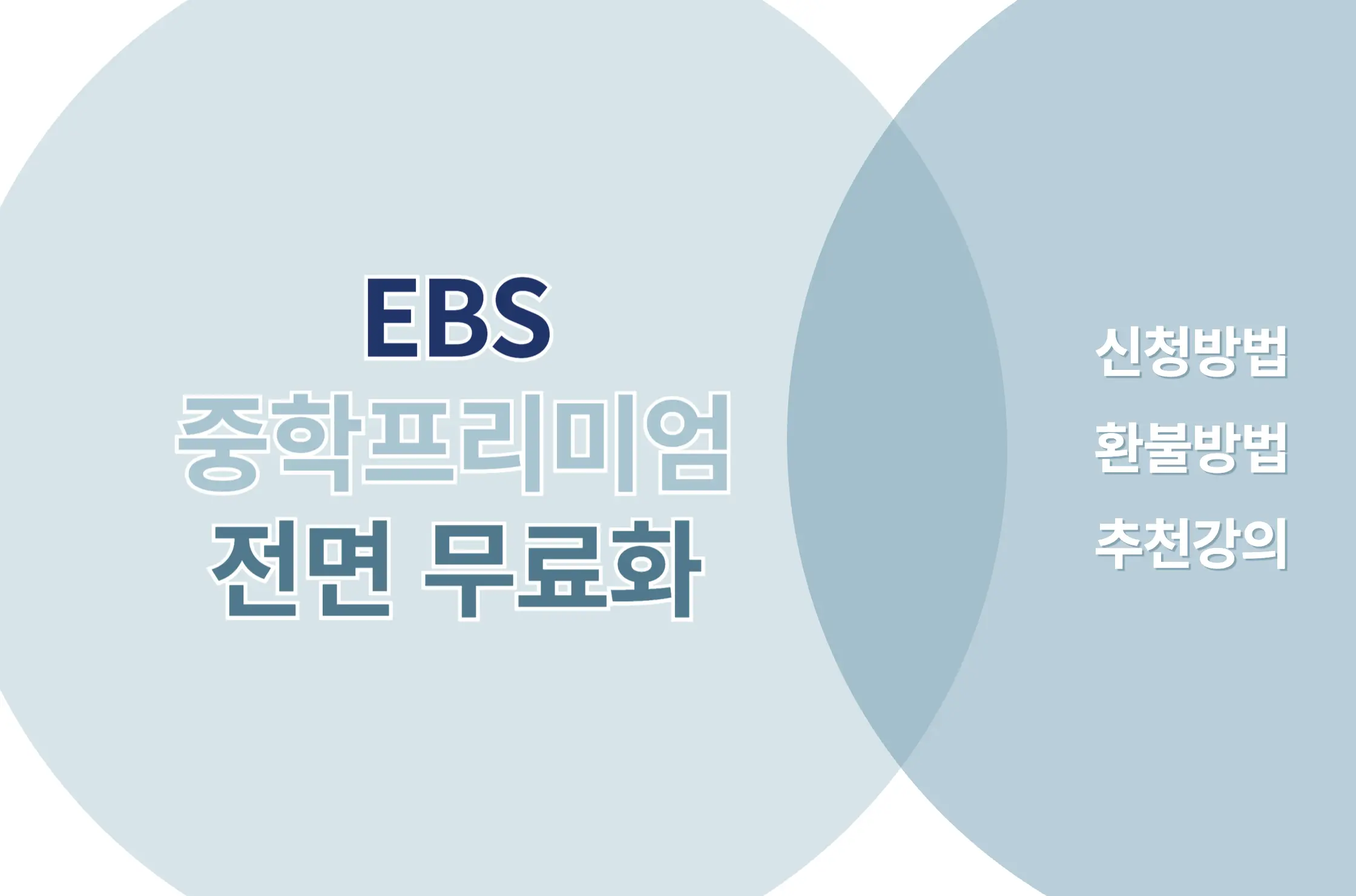 EBS
중학프리미엄
전면 무료화

신청방법
환불방법
추천강의